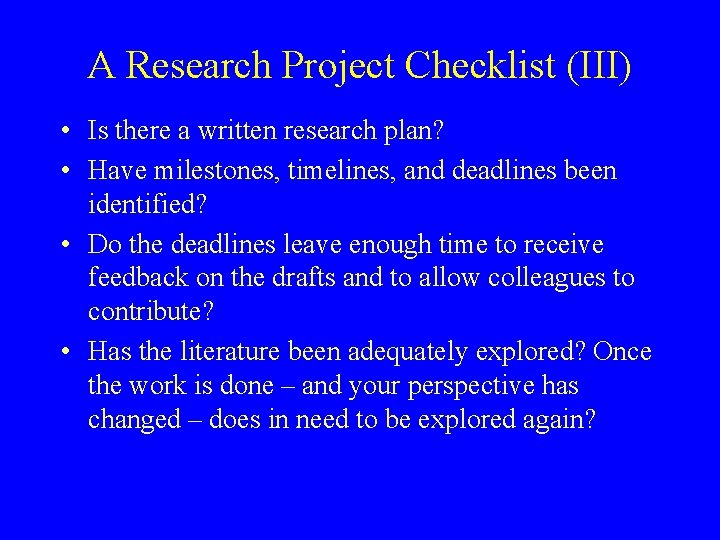 A Research Project Checklist (III)

• Is there a written research plan?
• Have milestones, timelines, and deadlines been identified?
• Do the deadlines leave enough time to receive feedback on the drafts and to allow colleagues to contribute?
• Has the literature been adequately explored? Once the work is done – and your perspective has changed – does in need to be explored again?